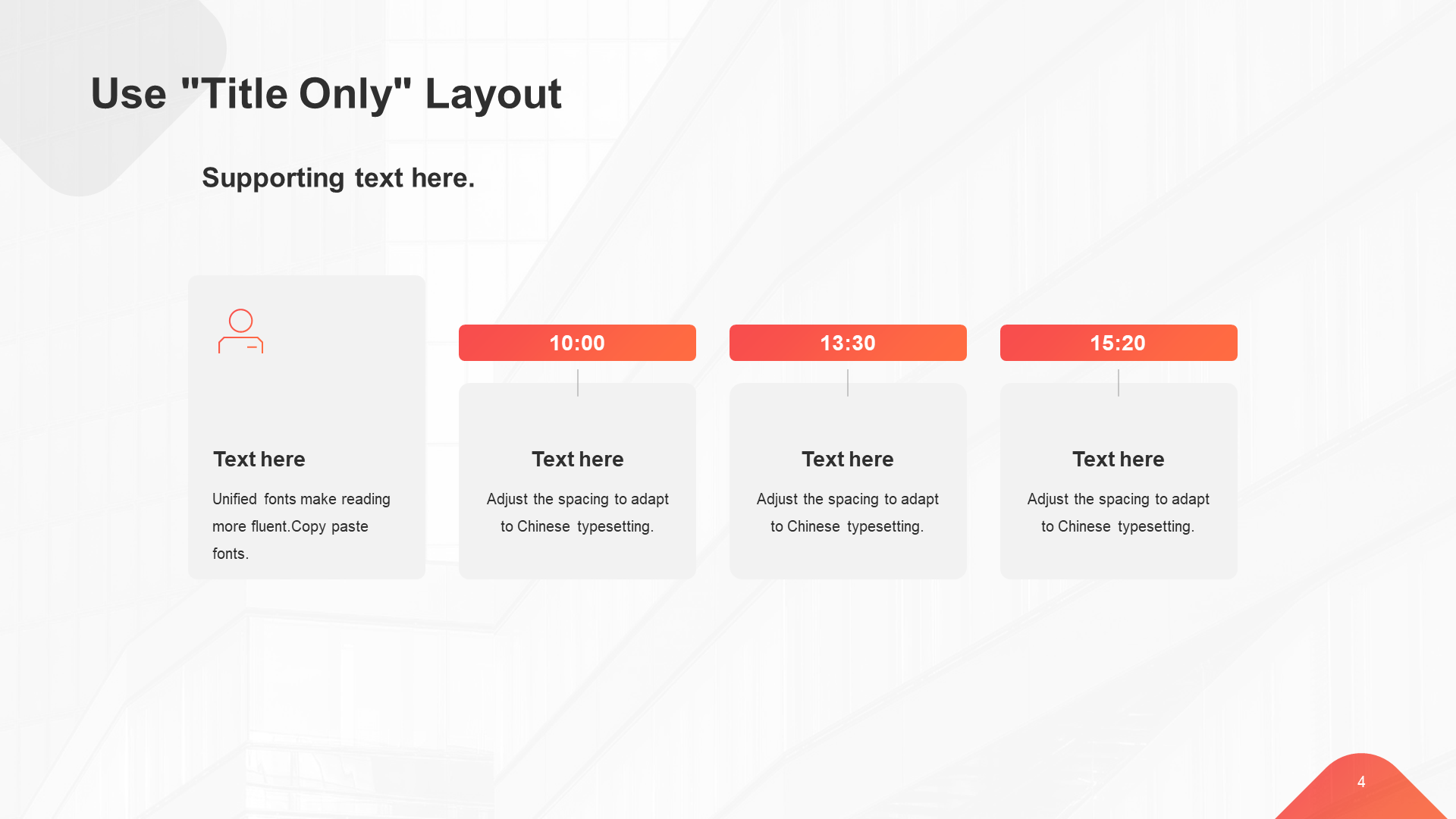 Use "Title Only" Layout

Supporting text here.

Text here

Unified fonts make reading more fluent.Copy paste fonts.

10:00

Text here

Adjust the spacing to adapt to Chinese typesetting.

13:30

Text here

Adjust the spacing to adapt to Chinese typesetting.

15:20

Text here

Adjust the spacing to adapt to Chinese typesetting.

4